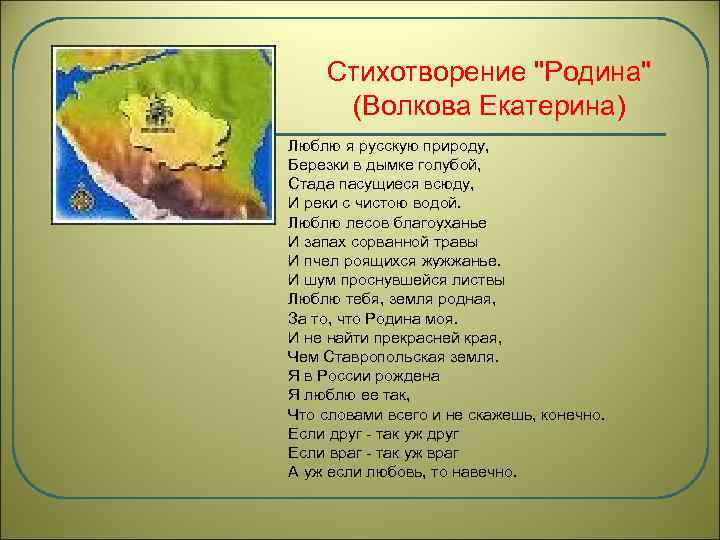 Стихотворение "Родина"
(Волкова Екатерина)

Люблю я русскую природу,
Березки в дымке голубой,
Стада пасущиеся всюду,
И реки с чистою водой.
Люблю лесов благоуханье
И запах сорванной травы
И пчел роящихся жужжанье.
И шум проснувшейся листвы
Люблю тебя, земля родная,
За то, что Родина моя.
И не найти прекрасней края,
Чем Ставропольская земля.
Я в России рождена
Я люблю ее так,
Что словами всего и не скажешь, конечно.
Если друг - так уж друг
Если враг - так уж враг
А уж если любовь, то навечно.